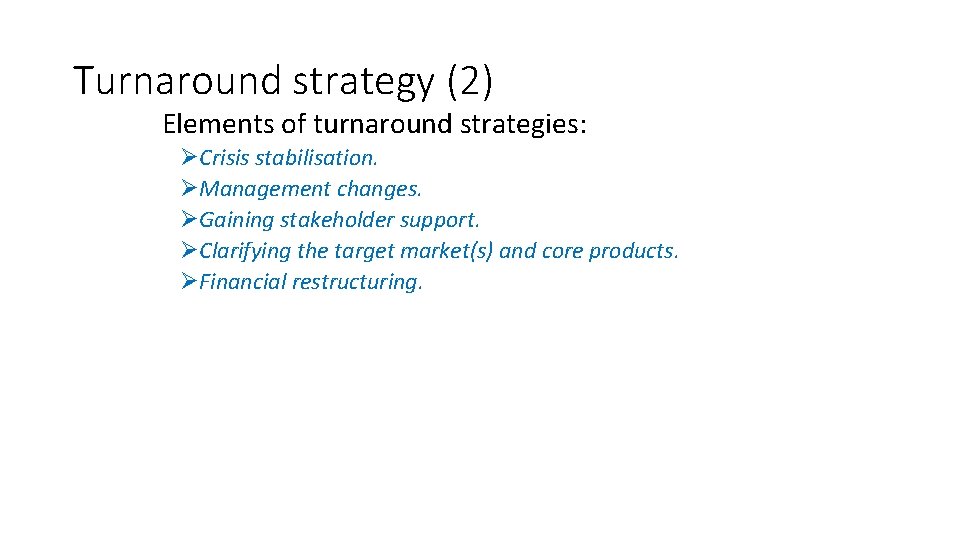 Turnaround strategy (2)

Elements of turnaround strategies:

➢Crisis stabilisation.
➢Management changes.
➢Gaining stakeholder support.
➢Clarifying the target market(s) and core products.
➢Financial restructuring.